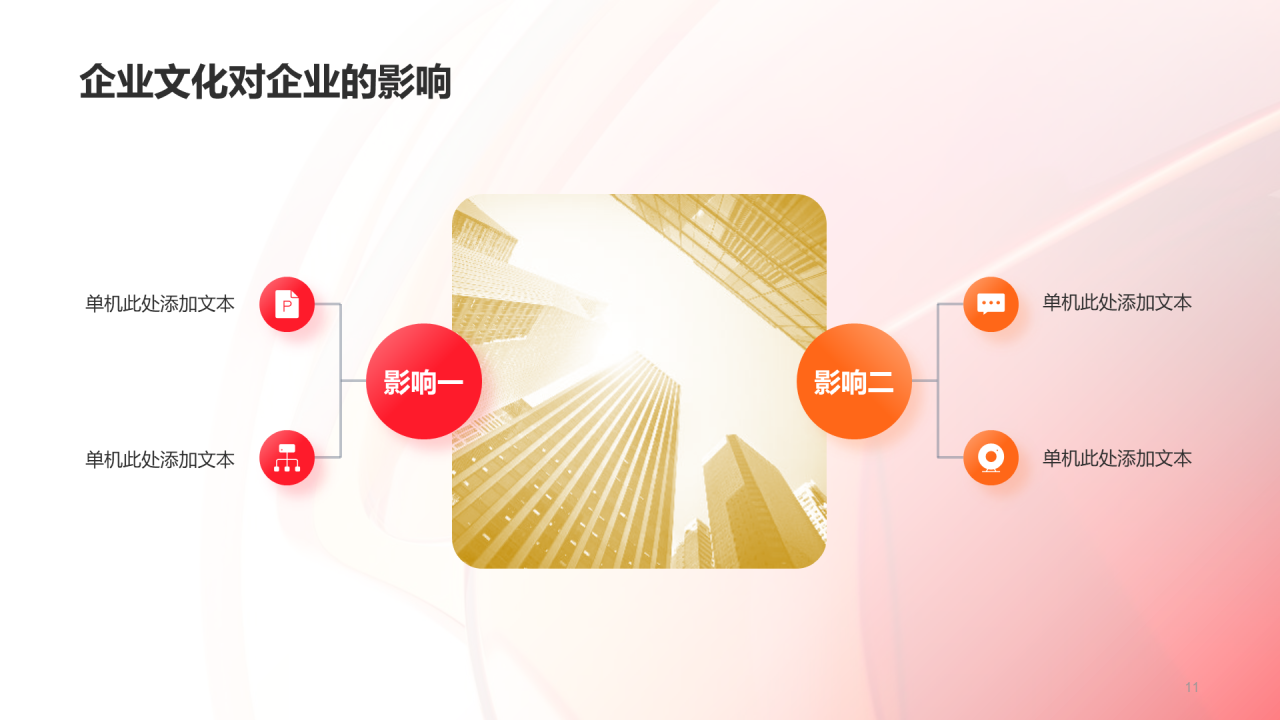 企业文化对企业的影响

单机此处添加文本

单机此处添加文本

影响一

影响二

单机此处添加文本

单机此处添加文本

11